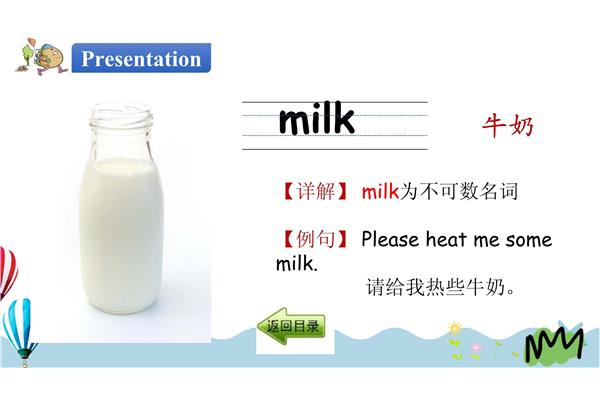 Presentation

milk

牛奶

【详解】 milk为不可数名词

【例句】 Please heat me some milk.

请给我热些牛奶。

返回目录